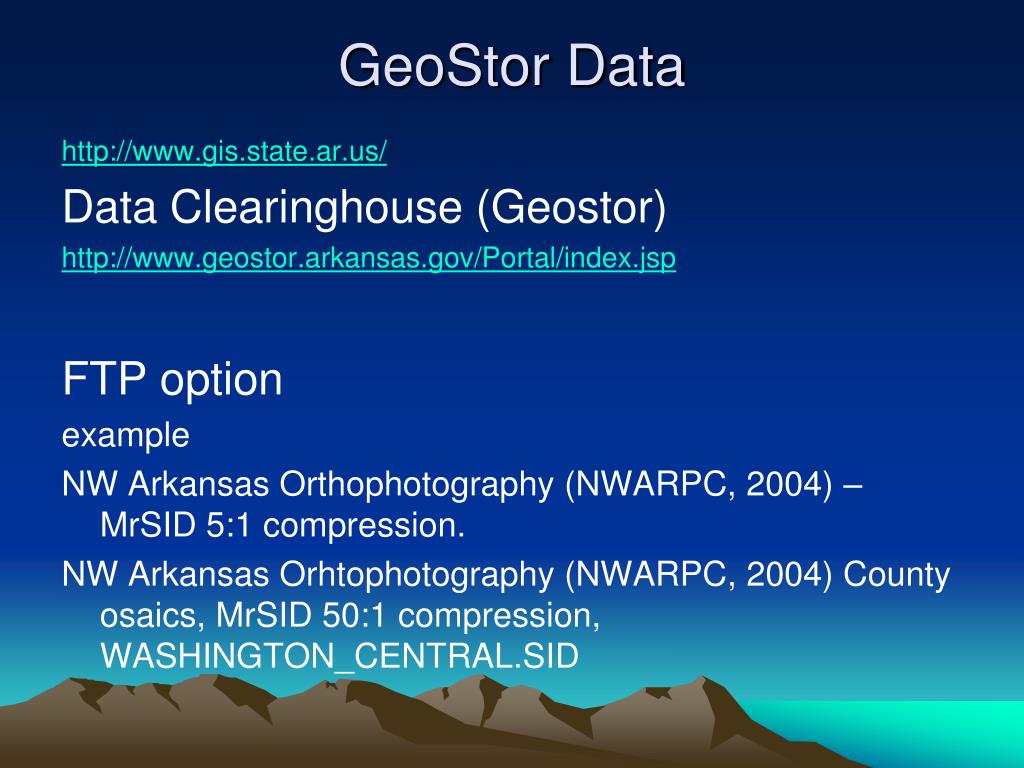 GeoStor Data

http://www.gis.state.ar.us/

Data Clearinghouse (Geostor)

http://www.geostor.arkansas.gov/Portal/index.jsp

FTP option

example

NW Arkansas Orthophotography (NWARPC, 2004) – MrSID 5:1 compression.

NW Arkansas Orhtophotography (NWARPC, 2004) County osaics, MrSID 50:1 compression, WASHINGTON_CENTRAL.SID